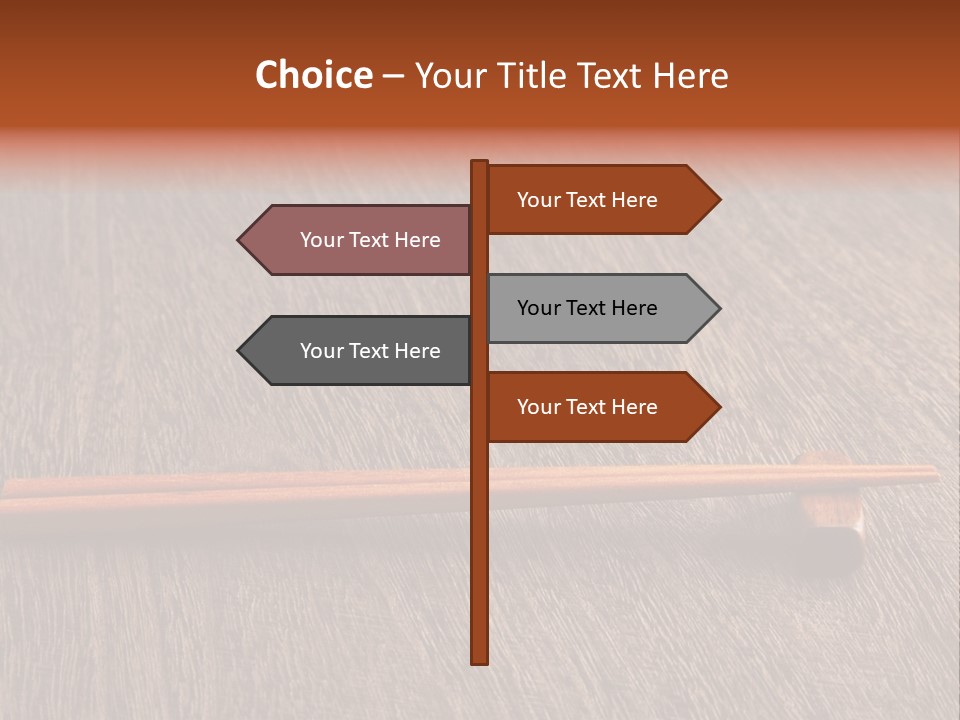 Choice – Your Title Text Here

Your Text Here

Your Text Here

Your Text Here

Your Text Here

Your Text Here